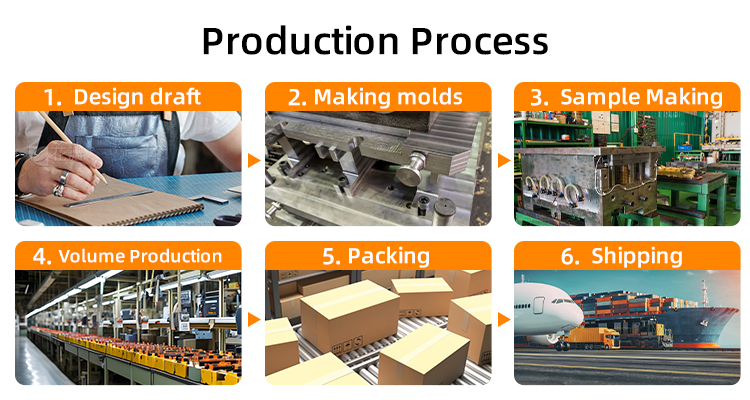 Production Process

1. Design draft

2. Making molds

3. Sample Making

4. Volume Production

5. Packing

6. Shipping